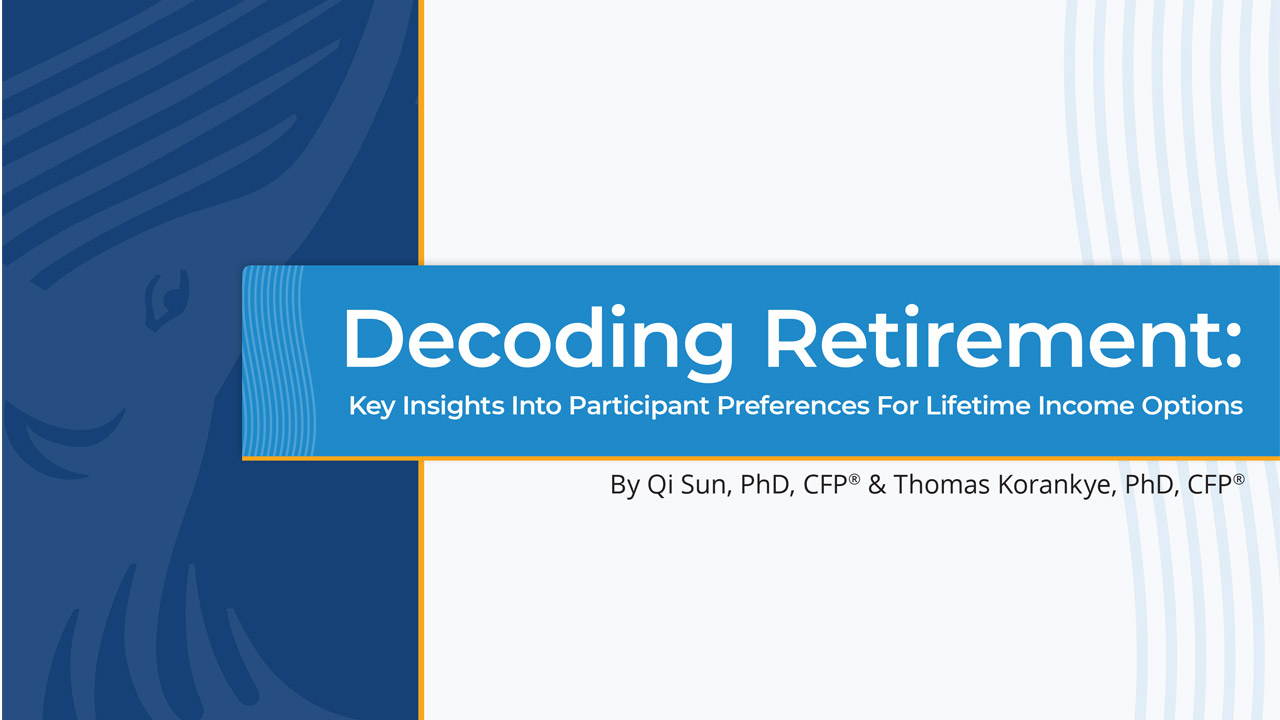 Decoding Retirement:

Key Insights Into Participant Preferences For Lifetime Income Options

By Qi Sun, PhD, CFP® & Thomas Korankye, PhD, CFP®